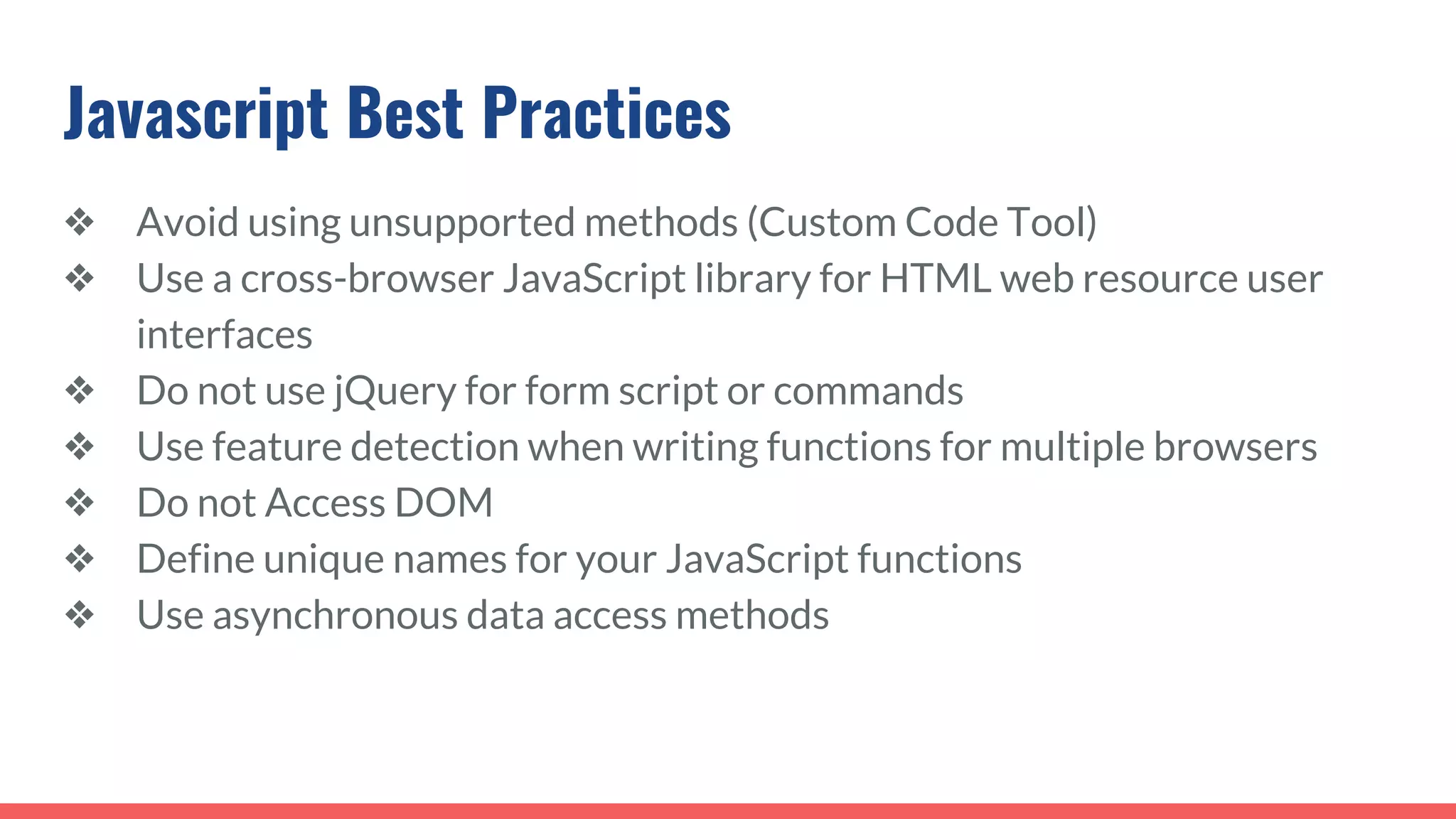 Javascript Best Practices

❖ Avoid using unsupported methods (Custom Code Tool)
❖ Use a cross-browser JavaScript library for HTML web resource user interfaces
❖ Do not use jQuery for form script or commands
❖ Use feature detection when writing functions for multiple browsers
❖ Do not Access DOM
❖ Define unique names for your JavaScript functions
❖ Use asynchronous data access methods